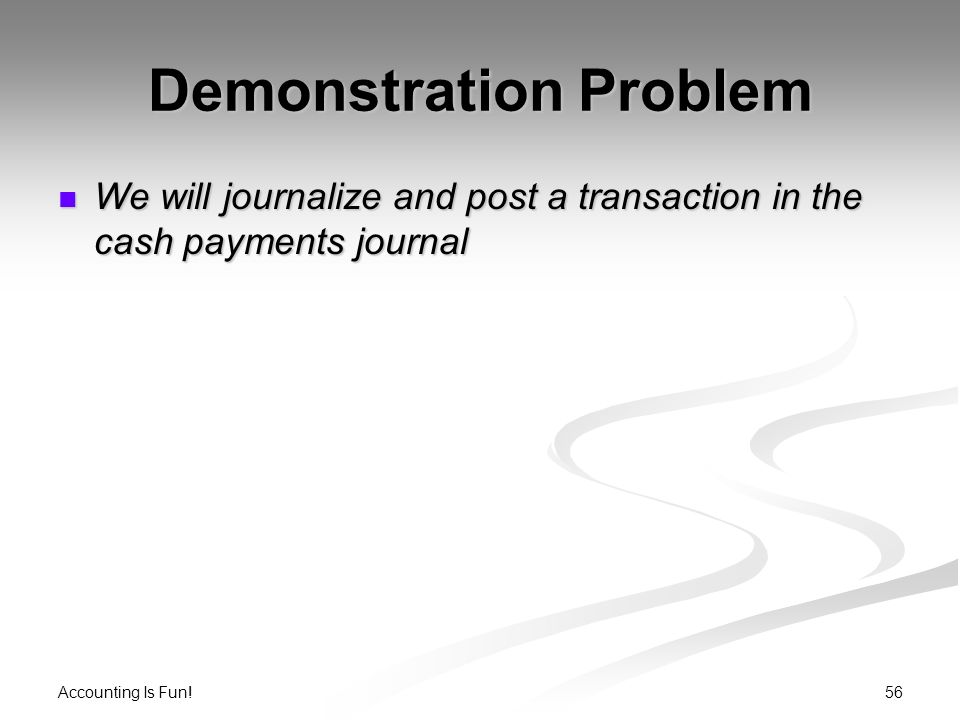 Demonstration Problem

We will journalize and post a transaction in the cash payments journal

Accounting Is Fun!

56